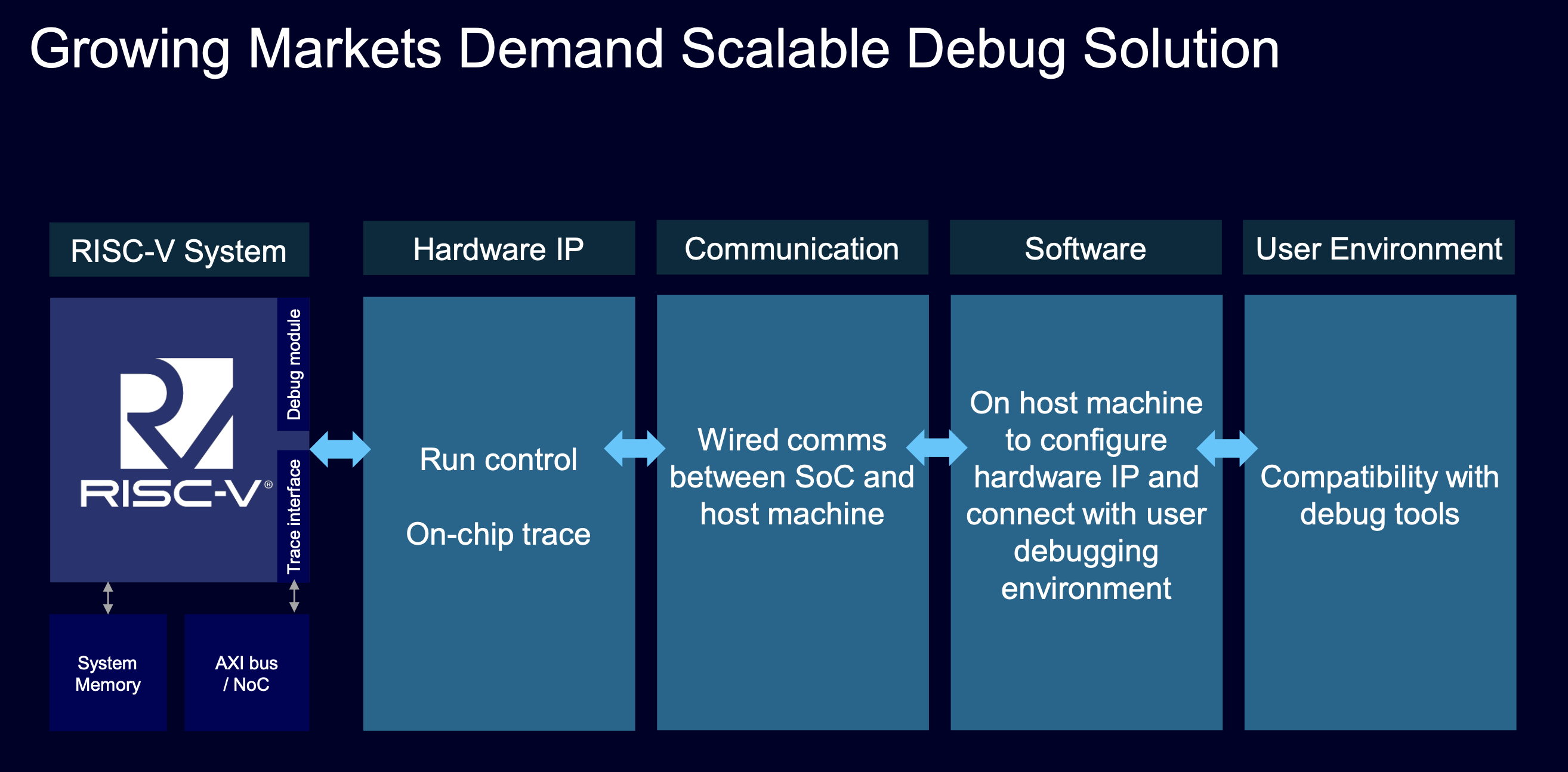 Growing Markets Demand Scalable Debug Solution

RISC-V System

RISC-V®

Debug module

Trace interface

System Memory

AXI bus / NoC

Hardware IP

Run control

On-chip trace

Communication

Wired comms between SoC and host machine

Software

On host machine to configure hardware IP and connect with user debugging environment

User Environment

Compatibility with debug tools